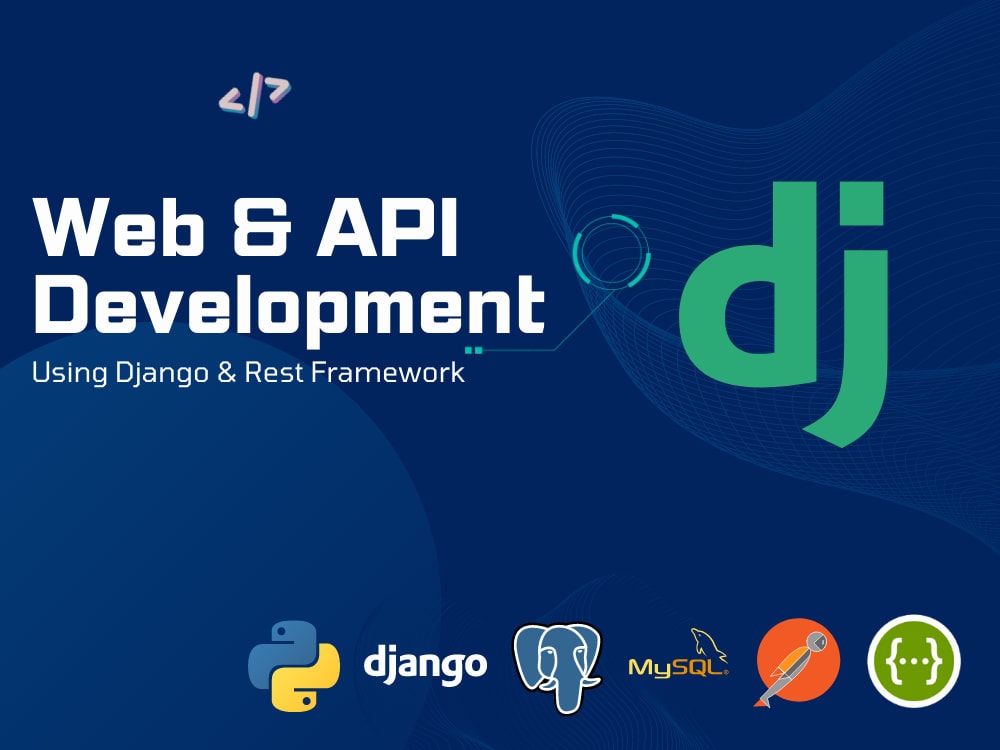 </>

Web & API Development

Using Django & Rest Framework

dj

django

MySQL

{...}